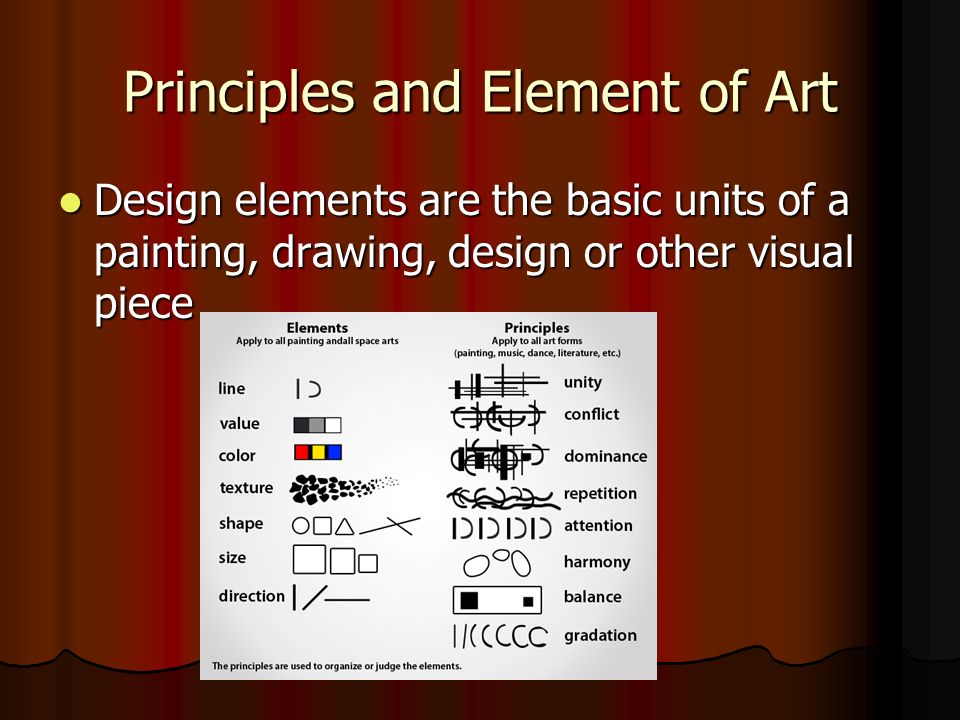 Principles and Element of Art

Design elements are the basic units of a painting, drawing, design or other visual piece

Elements
Apply to all painting andall space arts

line
value
color
texture
shape
size
direction

Principles
Apply to all art forms
(painting, music, dance, literature, etc.)

unity
conflict
dominance
repetition
attention
harmony
balance
gradation

The principles are used to organize or judge the elements.